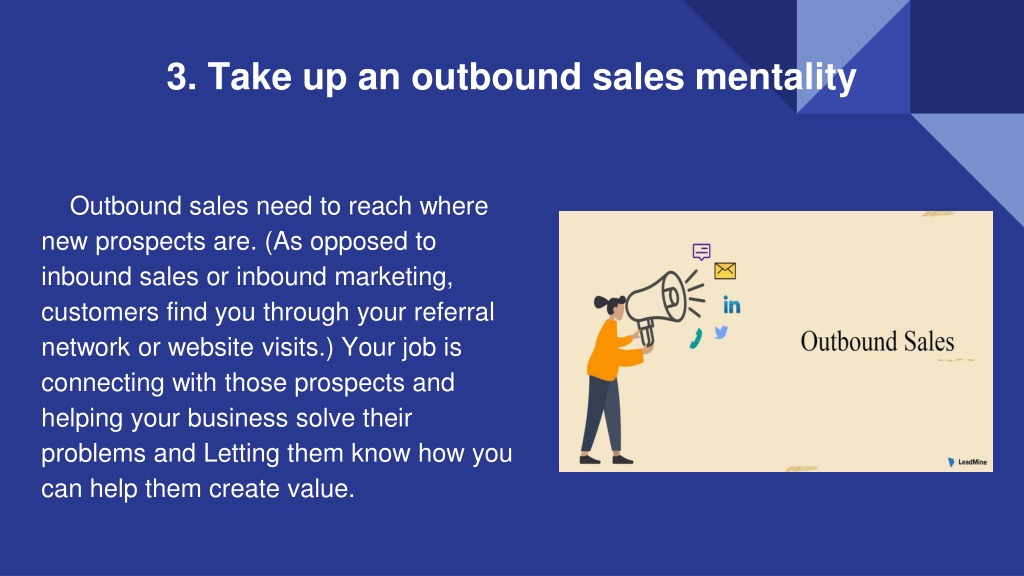 3. Take up an outbound sales mentality

Outbound sales need to reach where new prospects are. (As opposed to inbound sales or inbound marketing, customers find you through your referral network or website visits.) Your job is connecting with those prospects and helping your business solve their problems and Letting them know how you can help them create value.

in

Outbound Sales

LeadMine